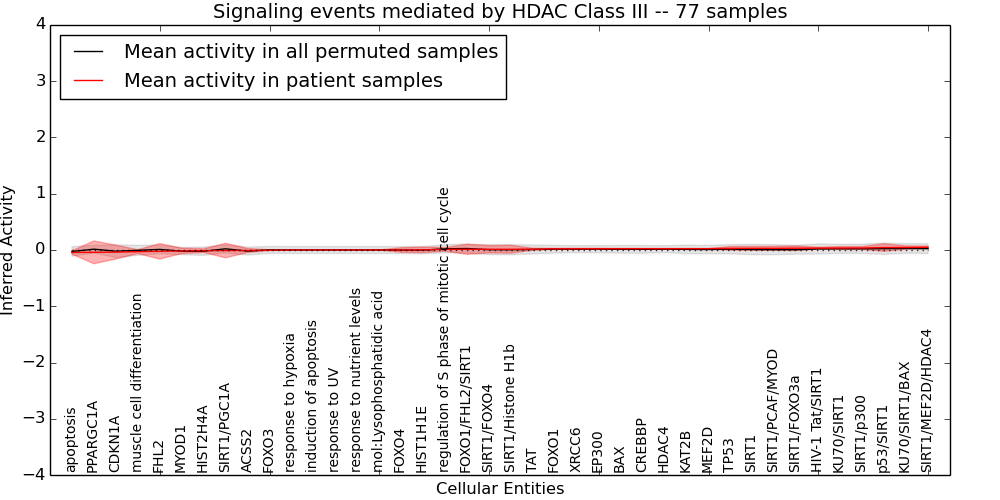 Signaling events mediated by HDAC Class III -- 77 samples

Mean activity in all permuted samples
Mean activity in patient samples

Inferred Activity

4
3
2
1
0
−1
−2
−3
−4

apoptosis
PPARGC1A
CDKN1A
muscle cell differentiation
FHL2
MYOD1
HIST2H4A
SIRT1/PGC1A
ACSS2
FOXO3
response to hypoxia
induction of apoptosis
response to UV
response to nutrient levels
mol:Lysophosphatidic acid
FOXO4
HIST1H1E
regulation of S phase of mitotic cell cycle
FOXO1/FHL2/SIRT1
SIRT1/FOXO4
SIRT1/Histone H1b
TAT
FOXO1
XRCC6
EP300
BAX
CREBBP
HDAC4
KAT2B
MEF2D
TP53
SIRT1
SIRT1/PCAF/MYOD
SIRT1/FOXO3a
HIV-1 Tat/SIRT1
KU70/SIRT1
SIRT1/p300
p53/SIRT1
KU70/SIRT1/BAX
SIRT1/MEF2D/HDAC4

Cellular Entities